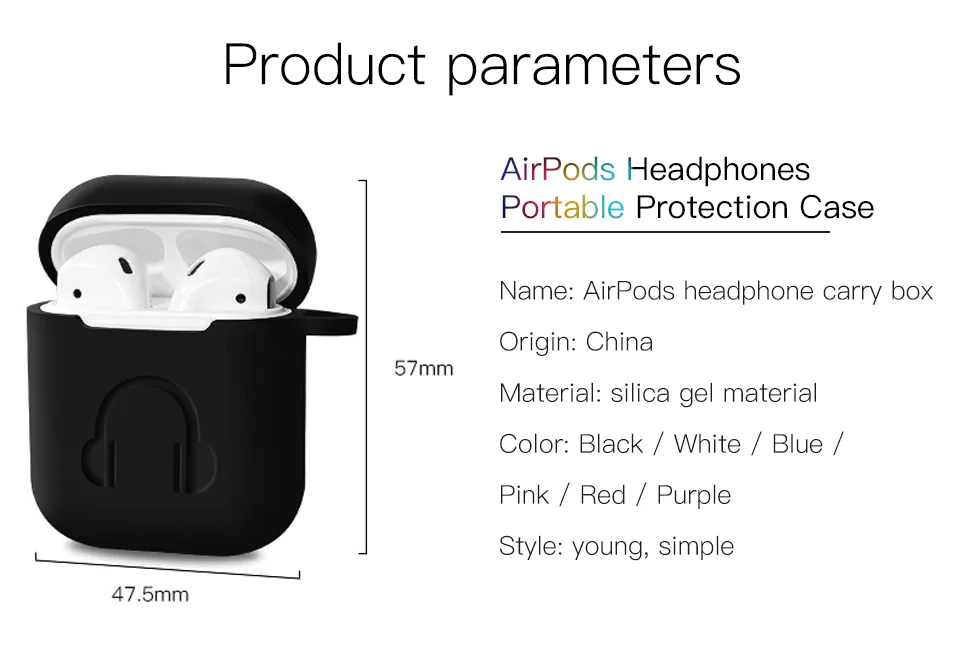 Product parameters

57mm

47.5mm

AirPods Headphones
Portable Protection Case

Name: AirPods headphone carry box

Origin: China

Material: silica gel material

Color: Black / White / Blue / Pink / Red / Purple

Style: young, simple